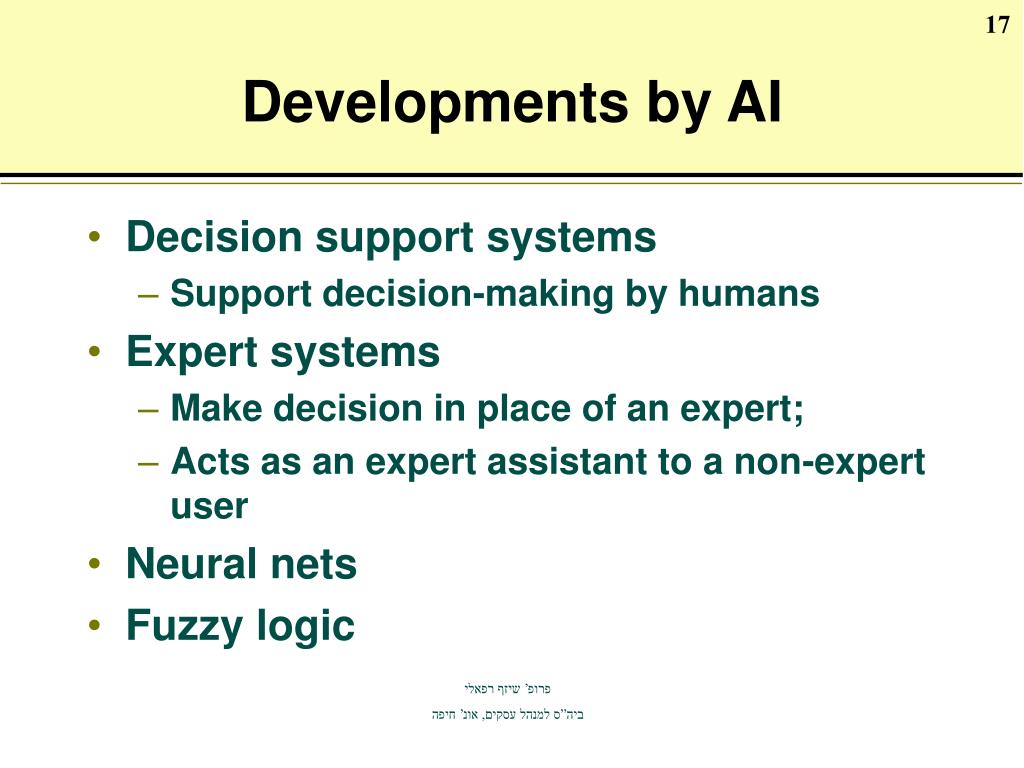 17

Developments by AI

• Decision support systems
– Support decision-making by humans
• Expert systems
– Make decision in place of an expert;
– Acts as an expert assistant to a non-expert user
• Neural nets
• Fuzzy logic

פרופ' שיזף רפאלי
ביה"ס למנהל עסקים, אונ' חיפה